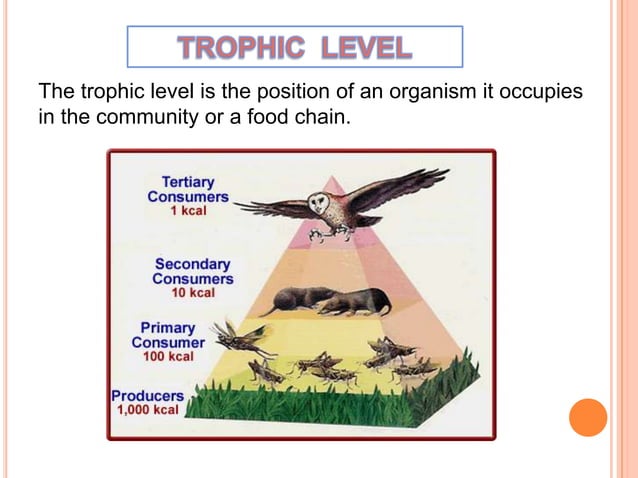 TROPHIC LEVEL

The trophic level is the position of an organism it occupies in the community or a food chain.

Tertiary Consumers
1 kcal

Secondary Consumers
10 kcal

Primary Consumer
100 kcal

Producers
1,000 kcal